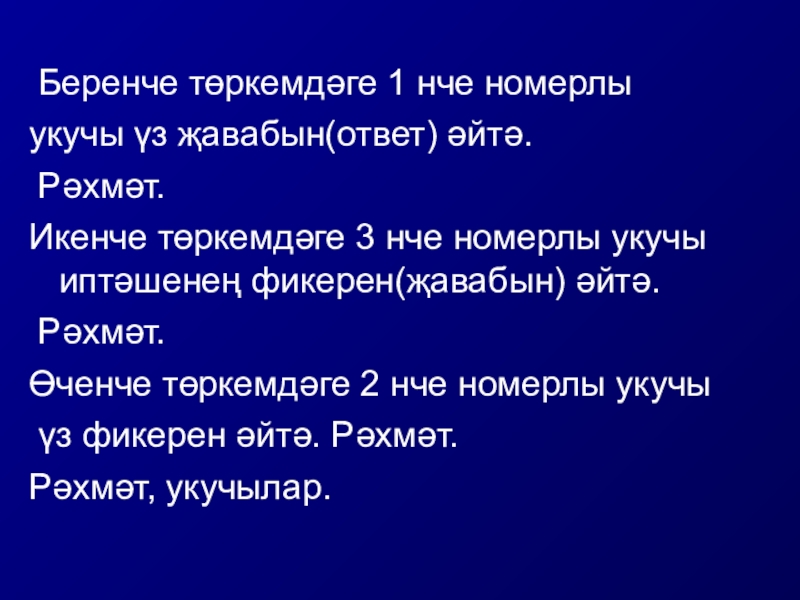 Беренче төркемдәге 1 нче номерлы укучы үз җавабын(ответ) әйтә.

Рәхмәт.

Икенче төркемдәге 3 нче номерлы укучы иптәшенең фикерен(җавабын) әйтә.

Рәхмәт.

Өченче төркемдәге 2 нче номерлы укучы үз фикерен әйтә. Рәхмәт.

Рәхмәт, укучылар.